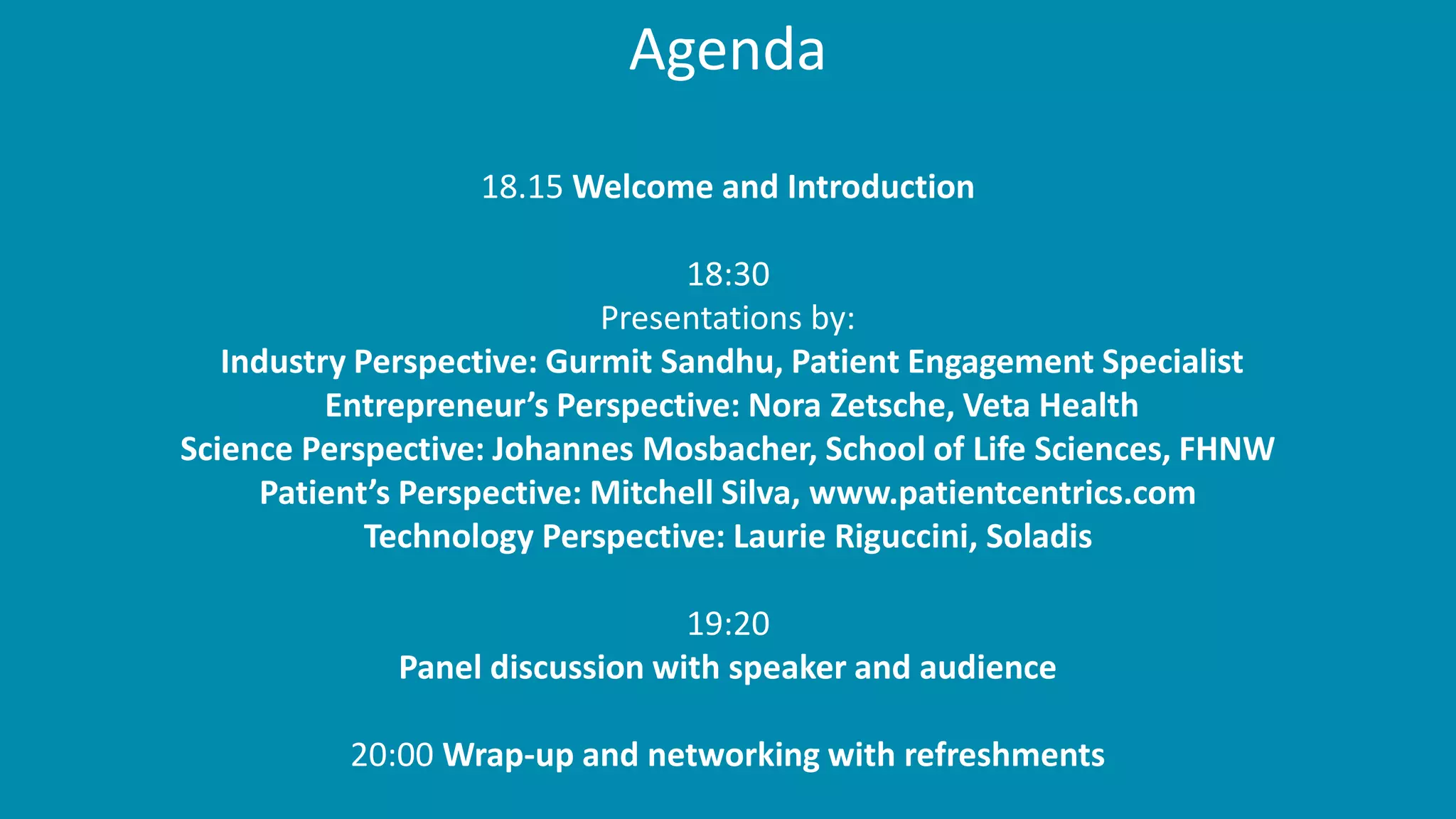 Agenda

18.15 Welcome and Introduction

18:30
Presentations by:
Industry Perspective: Gurmit Sandhu, Patient Engagement Specialist
Entrepreneur's Perspective: Nora Zetsche, Veta Health
Science Perspective: Johannes Mosbacher, School of Life Sciences, FHNW
Patient's Perspective: Mitchell Silva, www.patientcentrics.com
Technology Perspective: Laurie Riguccini, Soladis

19:20
Panel discussion with speaker and audience

20:00 Wrap-up and networking with refreshments